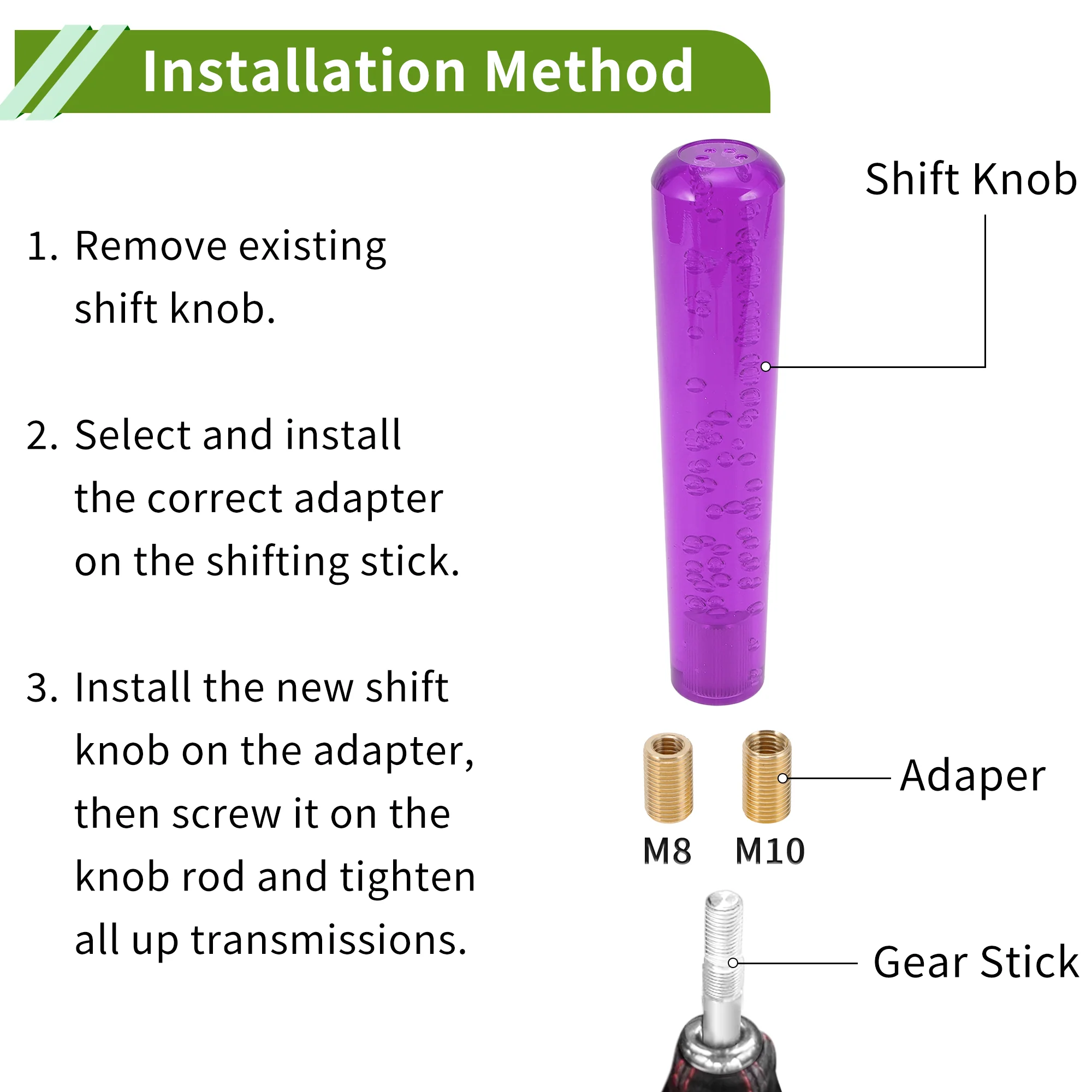 Installation Method

1. Remove existing shift knob.

2. Select and install the correct adapter on the shifting stick.

3. Install the new shift knob on the adapter, then screw it on the knob rod and tighten all up transmissions.

Shift Knob

Adaper

M8

M10

Gear Stick